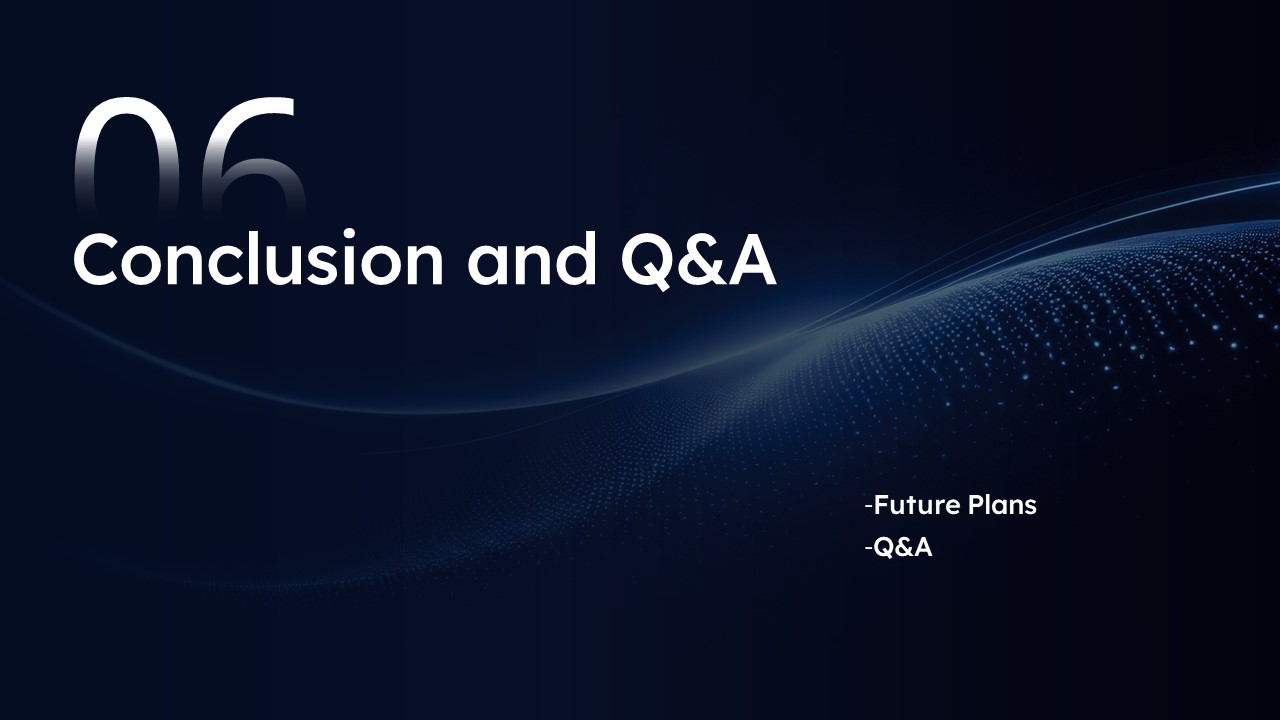 06

Conclusion and Q&A

-Future Plans
-Q&A